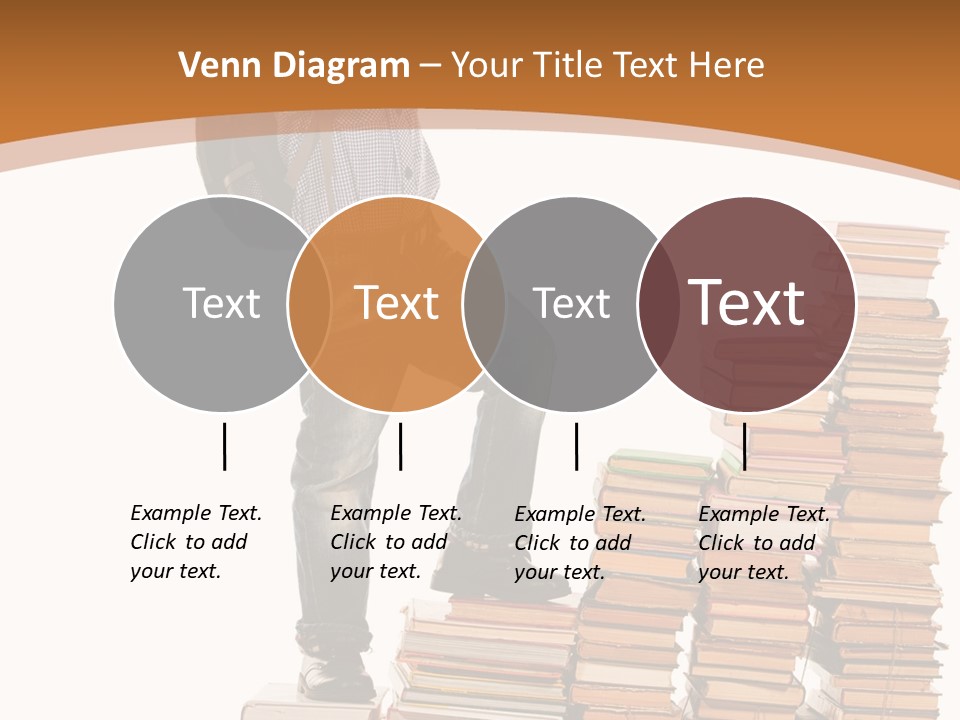 Venn Diagram – Your Title Text Here

Text

Text

Text

Text

Example Text. Click to add your text.

Example Text. Click to add your text.

Example Text. Click to add your text.

Example Text. Click to add your text.